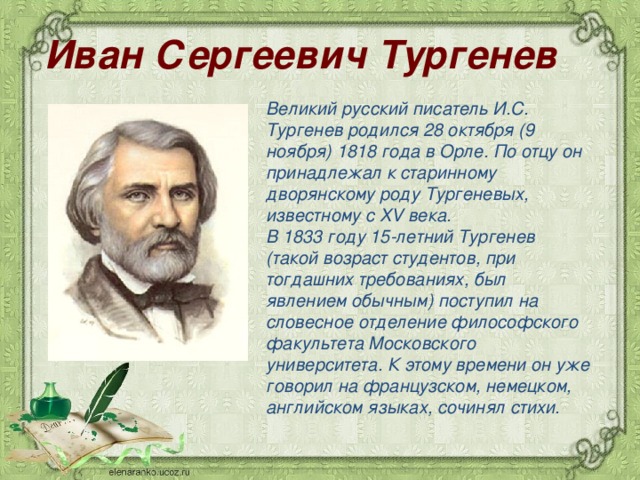 Иван Сергеевич Тургенев

Великий русский писатель И.С. Тургенев родился 28 октября (9 ноября) 1818 года в Орле. По отцу он принадлежал к старинному дворянскому роду Тургеневых, известному с XV века.
В 1833 году 15-летний Тургенев (такой возраст студентов, при тогдашних требованиях, был явлением обычным) поступил на словесное отделение философского факультета Московского университета. К этому времени он уже говорил на французском, немецком, английском языках, сочинял стихи.

elenaranko.ucoz.ru